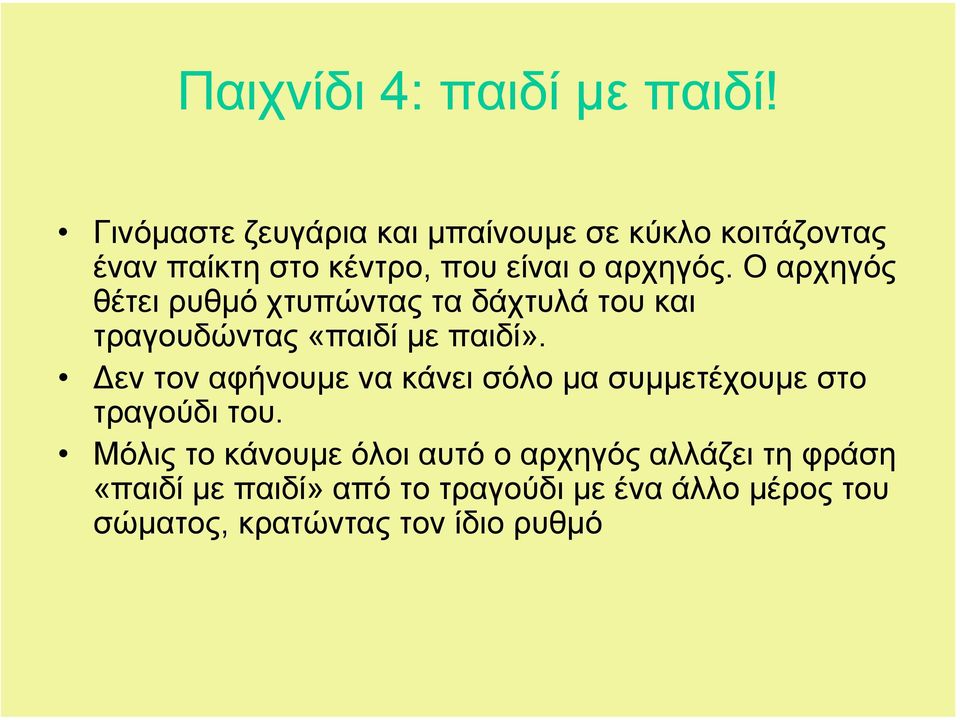 Παιχνίδι 4: παιδί με παιδί!

• Γινόμαστε ζευγάρια και μπαίνουμε σε κύκλο κοιτάζοντας έναν παίκτη στο κέντρο, που είναι ο αρχηγός. Ο αρχηγός θέτει ρυθμό χτυπώντας τα δάχτυλά του και τραγουδώντας «παιδί με παιδί».
• Δεν τον αφήνουμε να κάνει σόλο μα συμμετέχουμε στο τραγούδι του.
• Μόλις το κάνουμε όλοι αυτό ο αρχηγός αλλάζει τη φράση «παιδί με παιδί» από το τραγούδι με ένα άλλο μέρος του σώματος, κρατώντας τον ίδιο ρυθμό